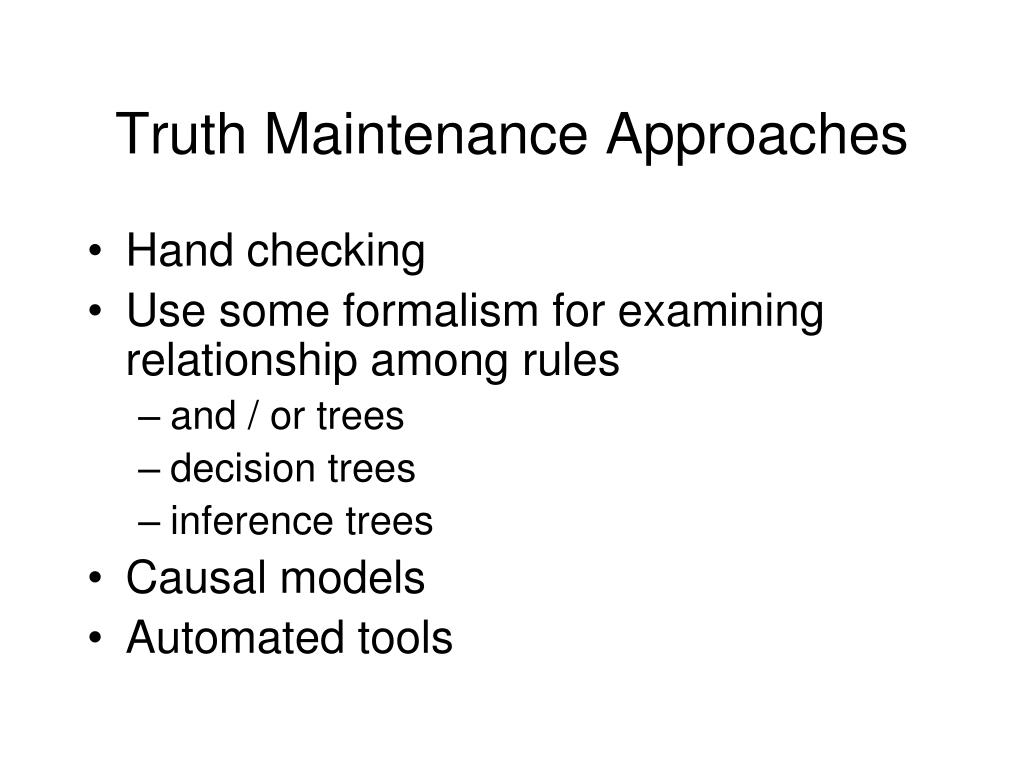 Truth Maintenance Approaches

• Hand checking
• Use some formalism for examining relationship among rules
  – and / or trees
  – decision trees
  – inference trees
• Causal models
• Automated tools